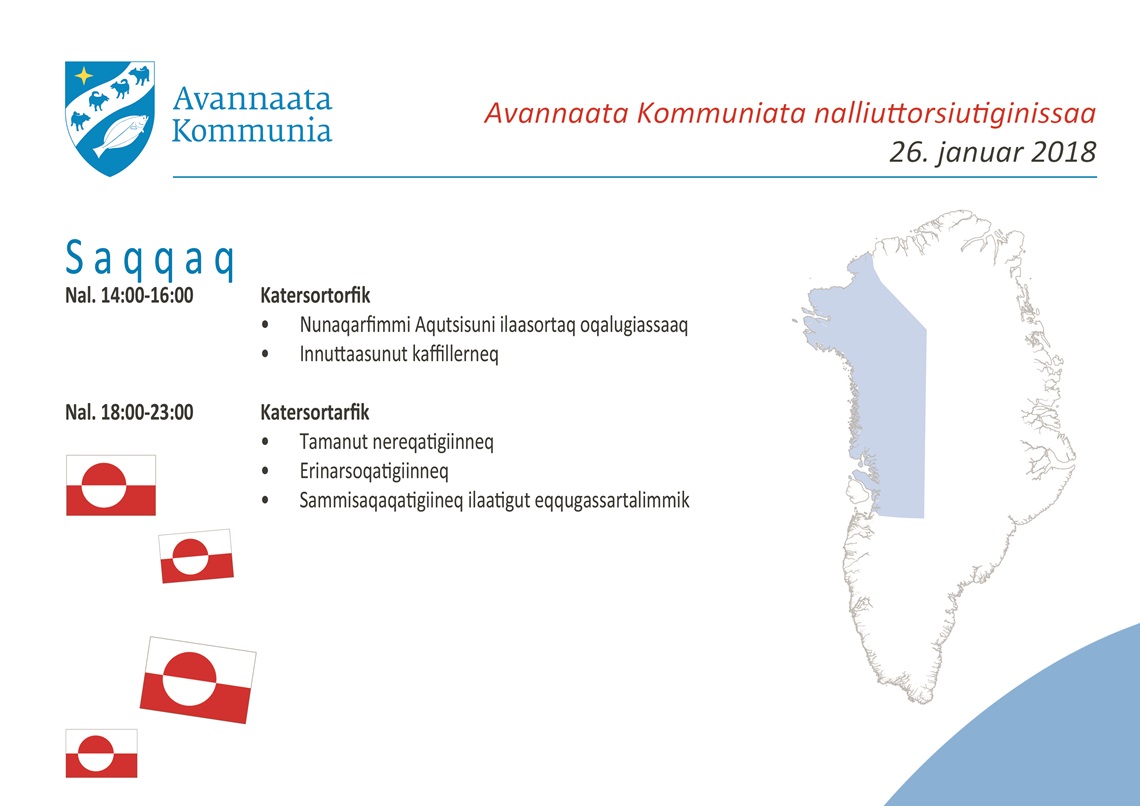 Avannaata Kommunia

Avannaata Kommuniata nalliuttorsiutiginissaa
26. januar 2018

Saqqaq

Nal. 14:00-16:00
Katersortorfik
• Nunaqarfimmi Aqutsisuni ilaasortaq oqalugiassaaq
• Innuttaasunut kaffillerneq

Nal. 18:00-23:00
Katersortarfik
• Tamanut nereqatigiinneq
• Erinarsoqatigiinneq
• Sammisaqaqatigiineq ilaatigut eqqugassartalimmik